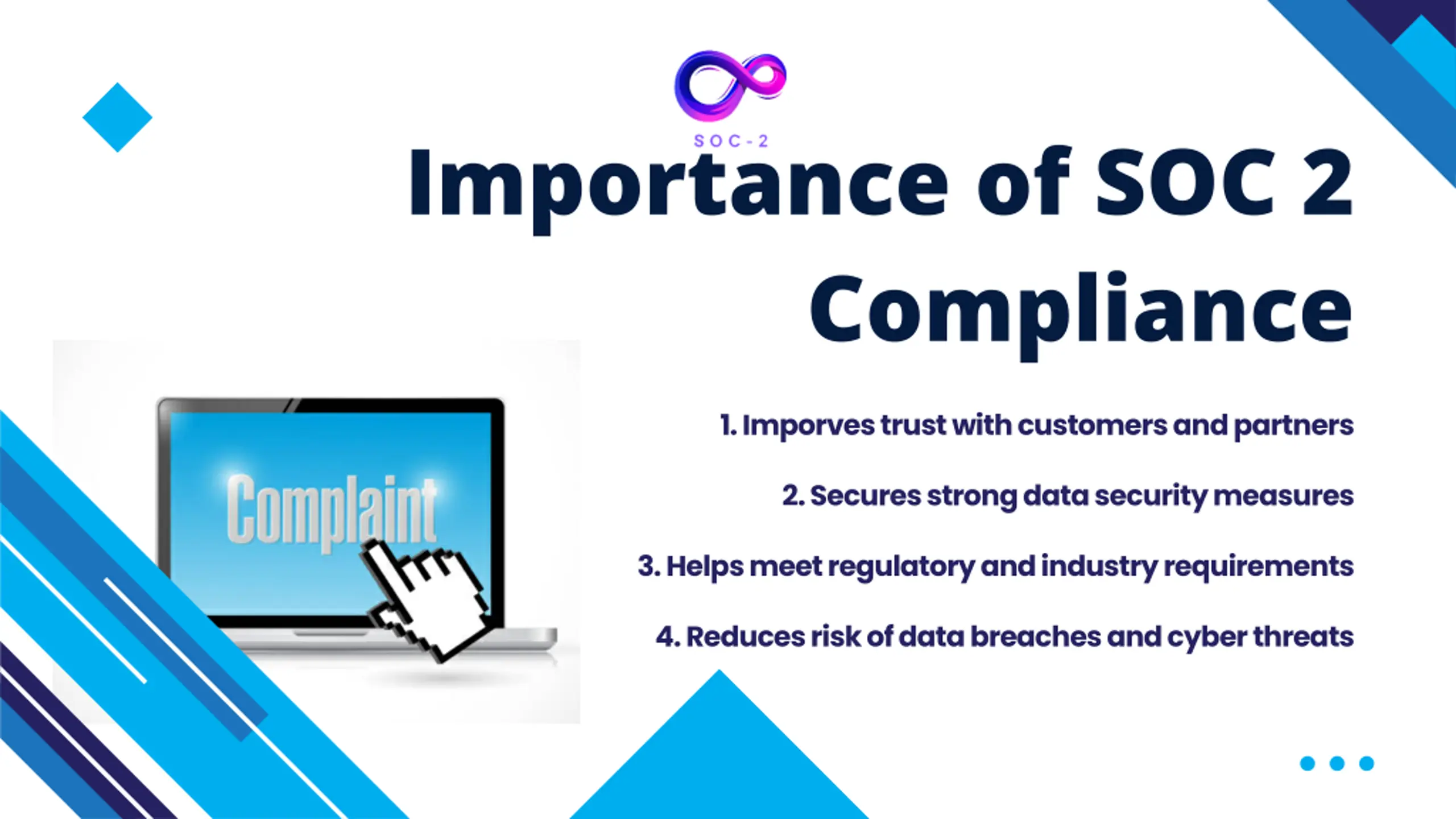 SOC-2

Importance of SOC 2 Compliance

Complaint

1. Imporves trust with customers and partners

2. Secures strong data security measures

3. Helps meet regulatory and industry requirements

4. Reduces risk of data breaches and cyber threats